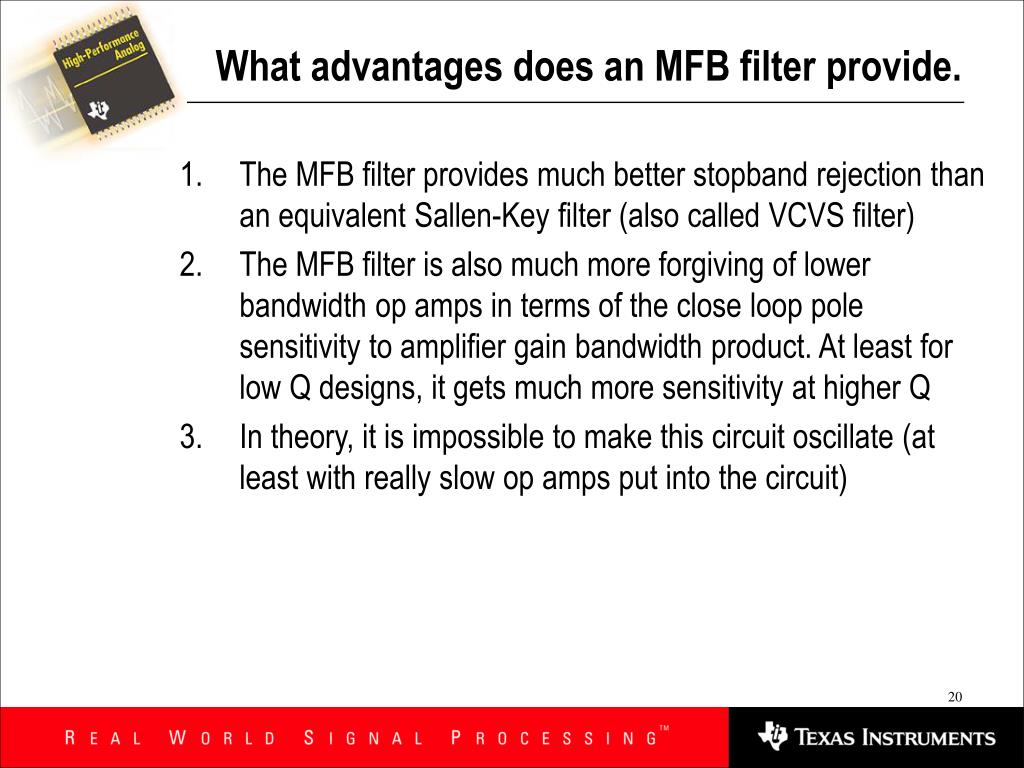 High-Performance Analog

What advantages does an MFB filter provide.

1. The MFB filter provides much better stopband rejection than an equivalent Sallen-Key filter (also called VCVS filter)
2. The MFB filter is also much more forgiving of lower bandwidth op amps in terms of the close loop pole sensitivity to amplifier gain bandwidth product. At least for low Q designs, it gets much more sensitivity at higher Q
3. In theory, it is impossible to make this circuit oscillate (at least with really slow op amps put into the circuit)

20

REAL WORLD SIGNAL PROCESSING™

TEXAS INSTRUMENTS